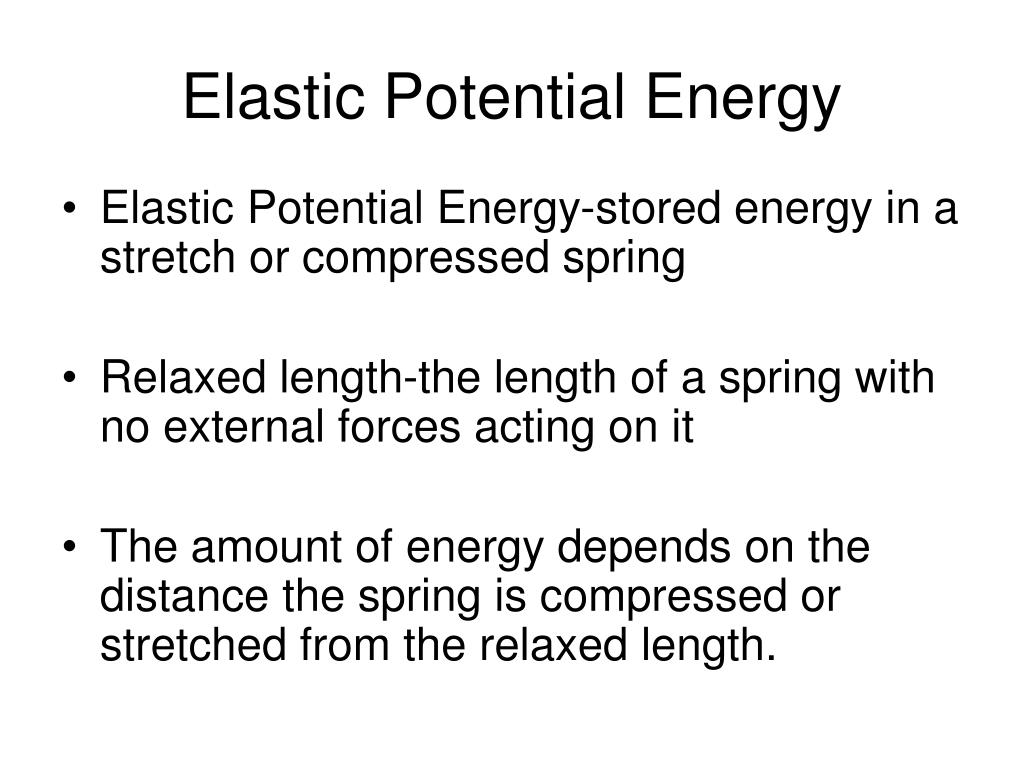 Elastic Potential Energy

• Elastic Potential Energy-stored energy in a stretch or compressed spring

• Relaxed length-the length of a spring with no external forces acting on it

• The amount of energy depends on the distance the spring is compressed or stretched from the relaxed length.